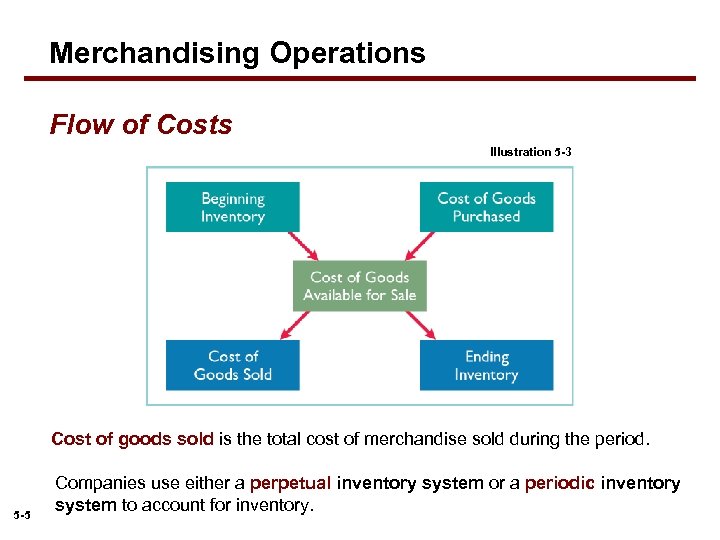 Merchandising Operations

Flow of Costs

Illustration 5-3

Beginning Inventory

Cost of Goods Purchased

Cost of Goods Available for Sale

Cost of Goods Sold

Ending Inventory

Cost of goods sold is the total cost of merchandise sold during the period.

Companies use either a perpetual inventory system or a periodic inventory system to account for inventory.

5-5